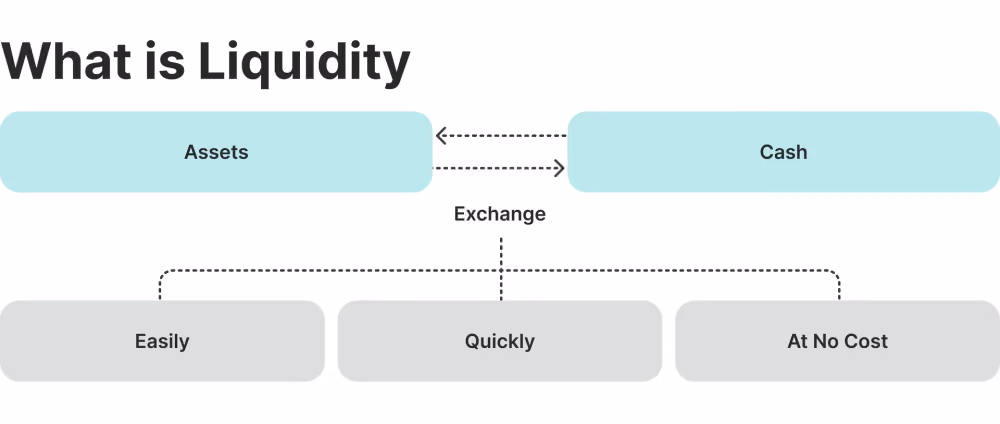 What is Liquidity

Assets

Cash

Exchange

Easily

Quickly

At No Cost